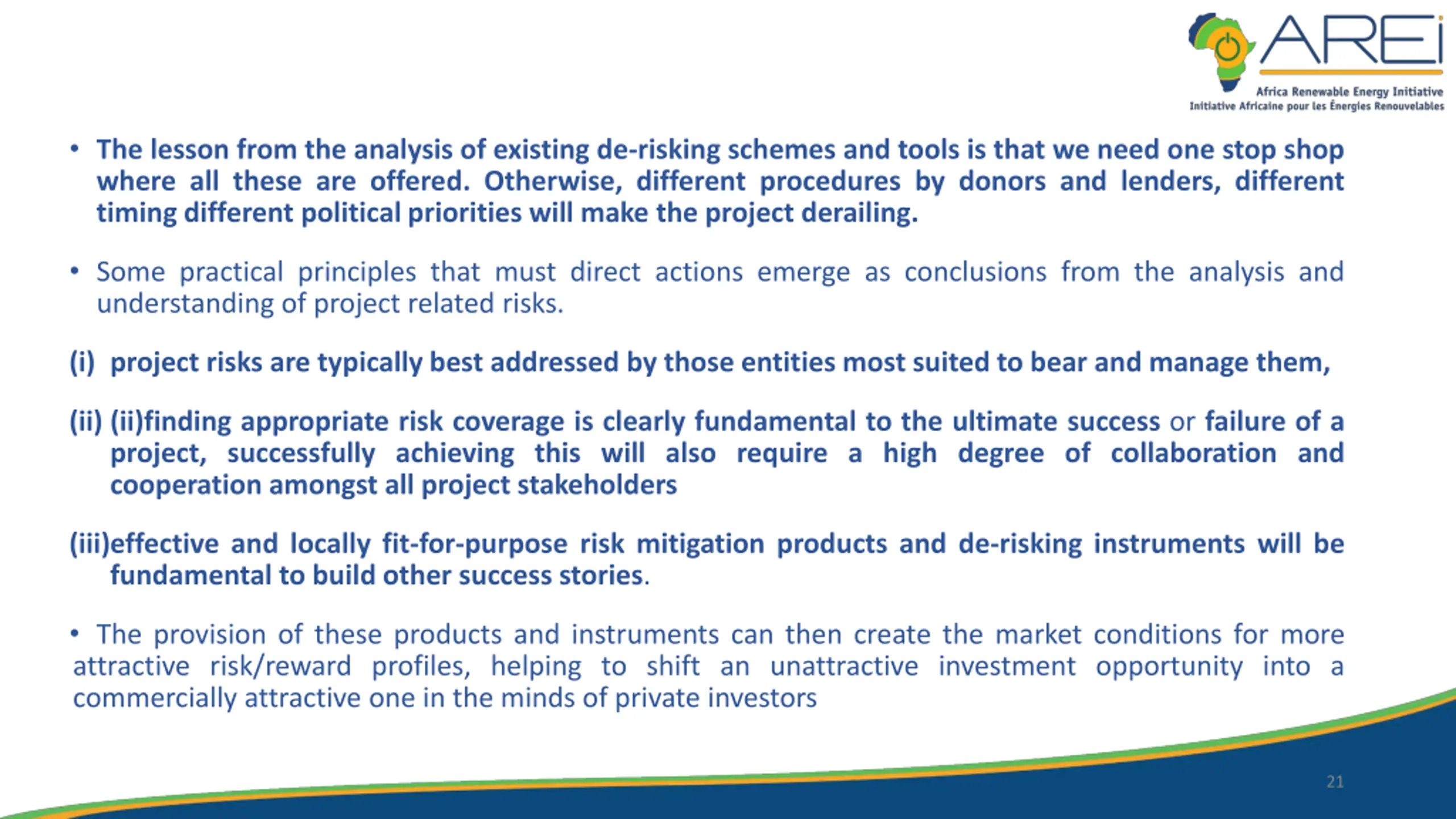 AREi
Africa Renewable Energy Initiative
Initiative Africaine pour les Énergies Renouvelables

• The lesson from the analysis of existing de-risking schemes and tools is that we need one stop shop where all these are offered. Otherwise, different procedures by donors and lenders, different timing different political priorities will make the project derailing.

• Some practical principles that must direct actions emerge as conclusions from the analysis and understanding of project related risks.

(i) project risks are typically best addressed by those entities most suited to bear and manage them,

(ii) (ii)finding appropriate risk coverage is clearly fundamental to the ultimate success or failure of a project, successfully achieving this will also require a high degree of collaboration and cooperation amongst all project stakeholders

(iii)effective and locally fit-for-purpose risk mitigation products and de-risking instruments will be fundamental to build other success stories.

• The provision of these products and instruments can then create the market conditions for more attractive risk/reward profiles, helping to shift an unattractive investment opportunity into a commercially attractive one in the minds of private investors

21